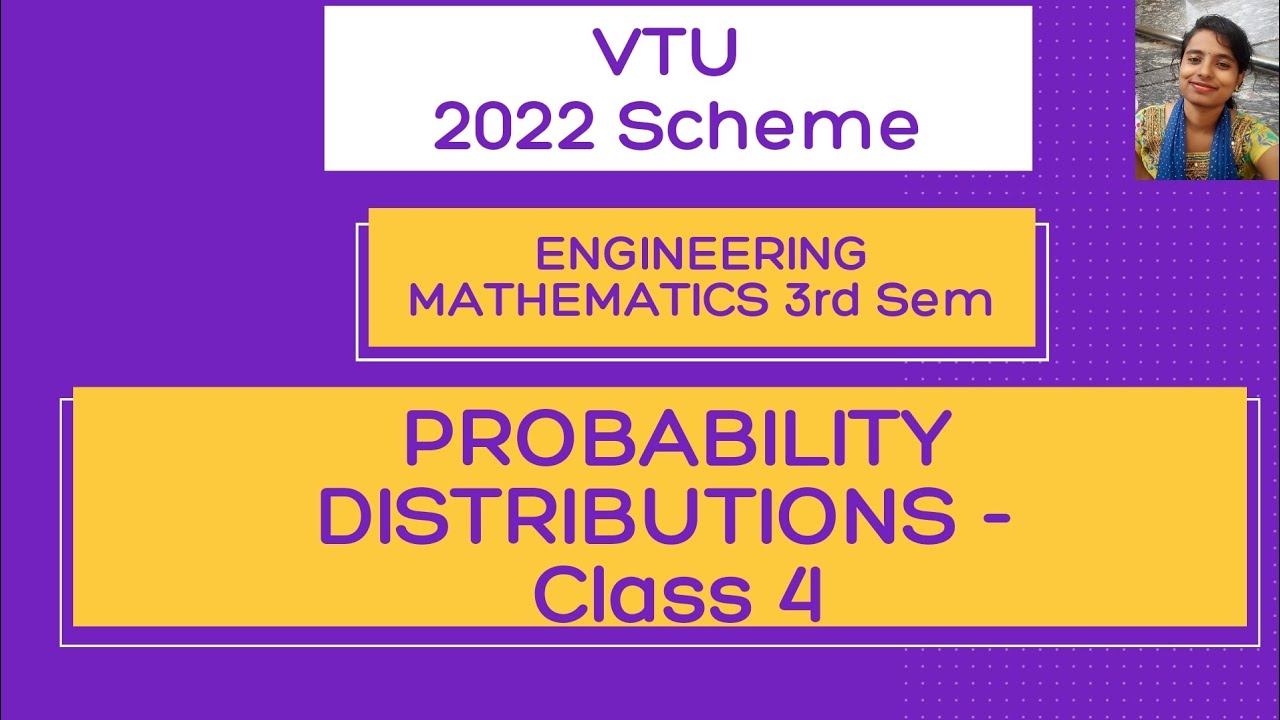 VTU
2022 Scheme

ENGINEERING
MATHEMATICS 3rd Sem

PROBABILITY
DISTRIBUTIONS -
Class 4